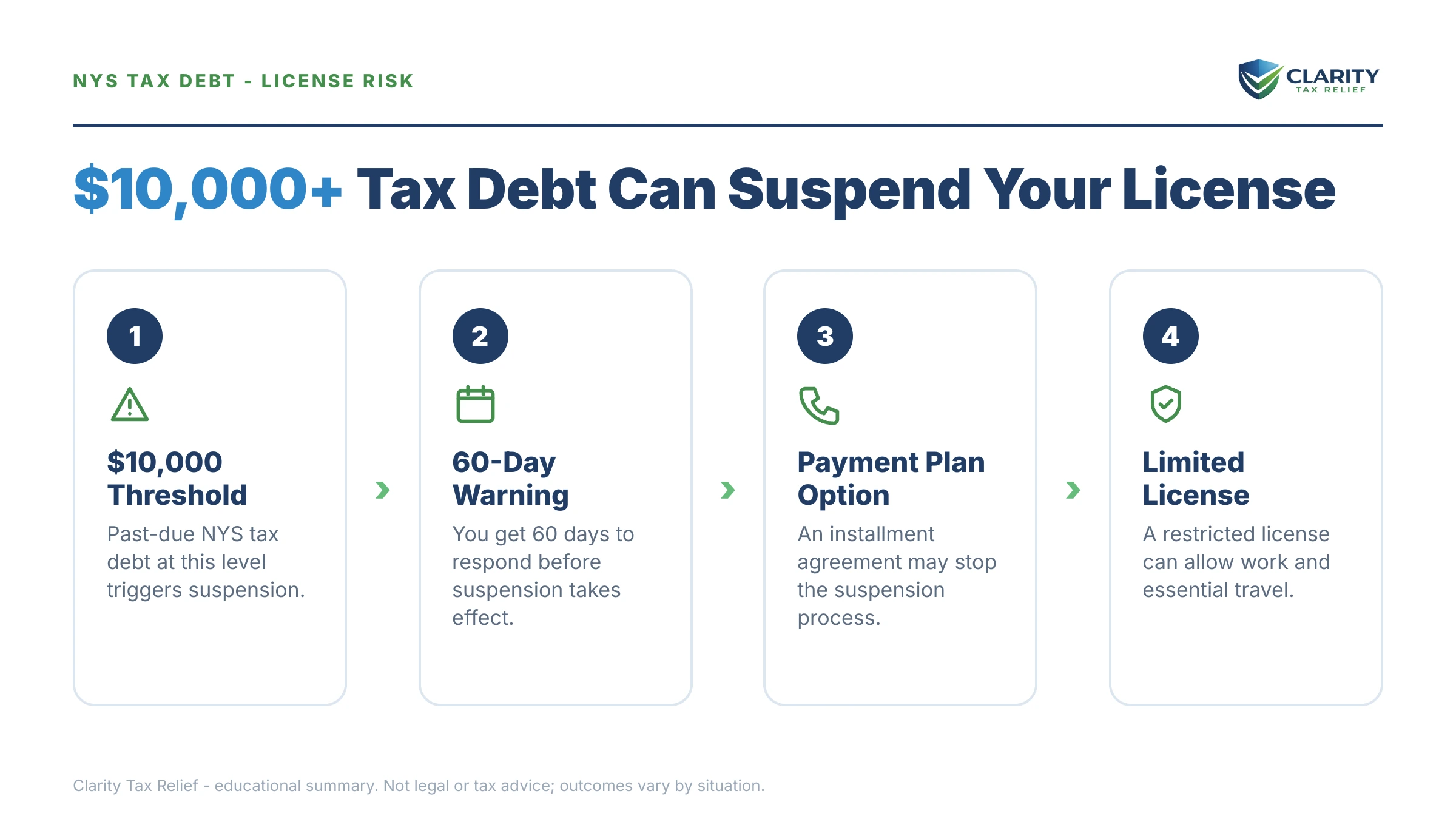 NYS TAX DEBT - LICENSE RISK

CLARITY
TAX RELIEF

$10,000+ Tax Debt Can Suspend Your License

1

$10,000 Threshold

Past-due NYS tax debt at this level triggers suspension.

2

60-Day Warning

You get 60 days to respond before suspension takes effect.

3

Payment Plan Option

An installment agreement may stop the suspension process.

4

Limited License

A restricted license can allow work and essential travel.

Clarity Tax Relief - educational summary. Not legal or tax advice; outcomes vary by situation.